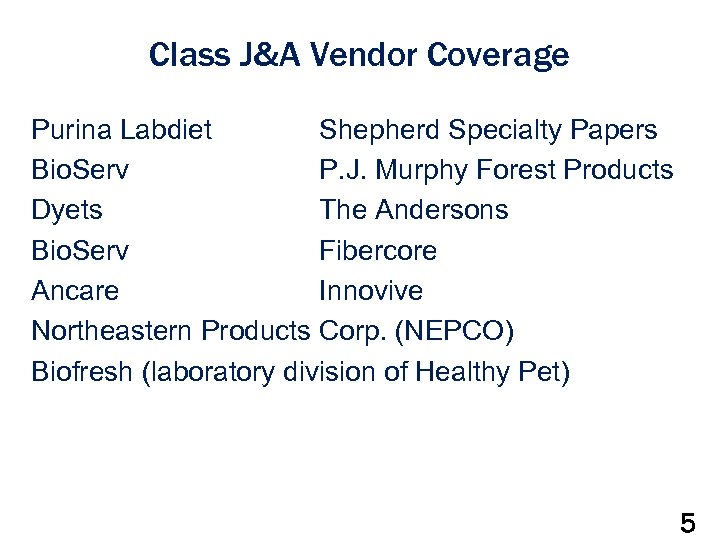 Class J&A Vendor Coverage

Purina Labdiet
BioServ
Dyets
BioServ
Ancare

Shepherd Specialty Papers
P.J. Murphy Forest Products
The Andersons
Fibercore
Innovive

Northeastern Products Corp. (NEPCO)
Biofresh (laboratory division of Healthy Pet)

5